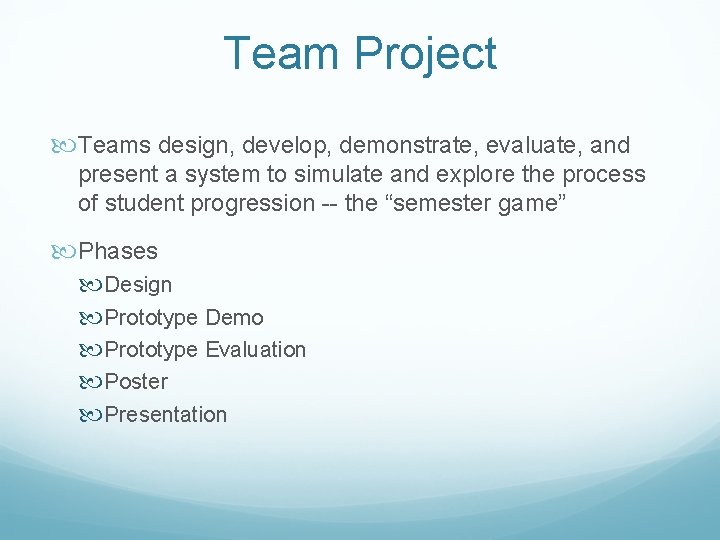 Team Project

Teams design, develop, demonstrate, evaluate, and present a system to simulate and explore the process of student progression -- the “semester game”

Phases

Design

Prototype Demo

Prototype Evaluation

Poster

Presentation